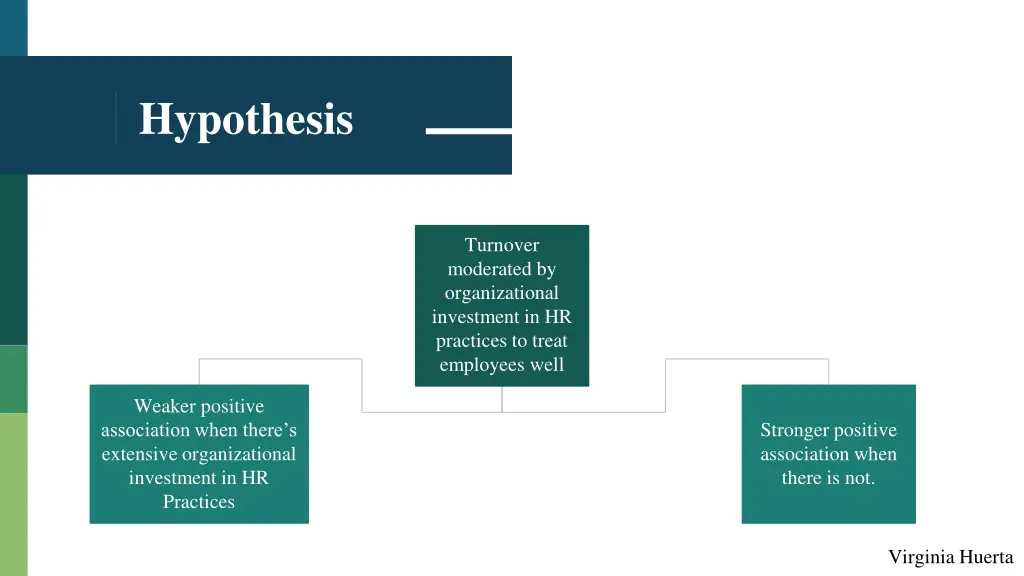 Hypothesis

Turnover moderated by organizational investment in HR practices to treat employees well

Weaker positive association when there’s extensive organizational investment in HR Practices

Stronger positive association when there is not.

Virginia Huerta